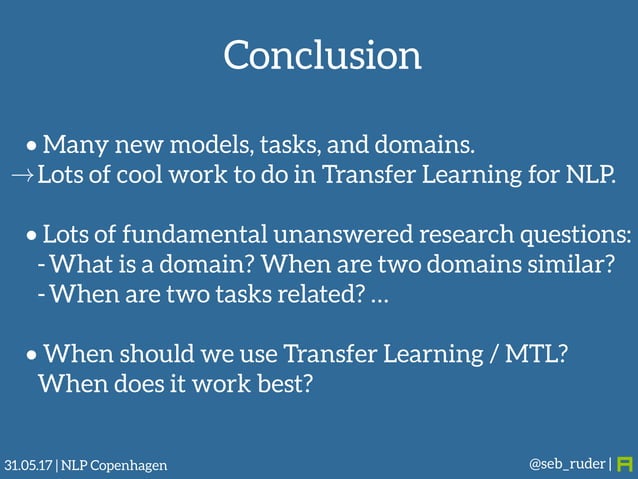 Conclusion

• Many new models, tasks, and domains.
→ Lots of cool work to do in Transfer Learning for NLP.

• Lots of fundamental unanswered research questions:
- What is a domain? When are two domains similar?
- When are two tasks related? ...

• When should we use Transfer Learning / MTL? When does it work best?

31.05.17 | NLP Copenhagen

@seb_ruder |